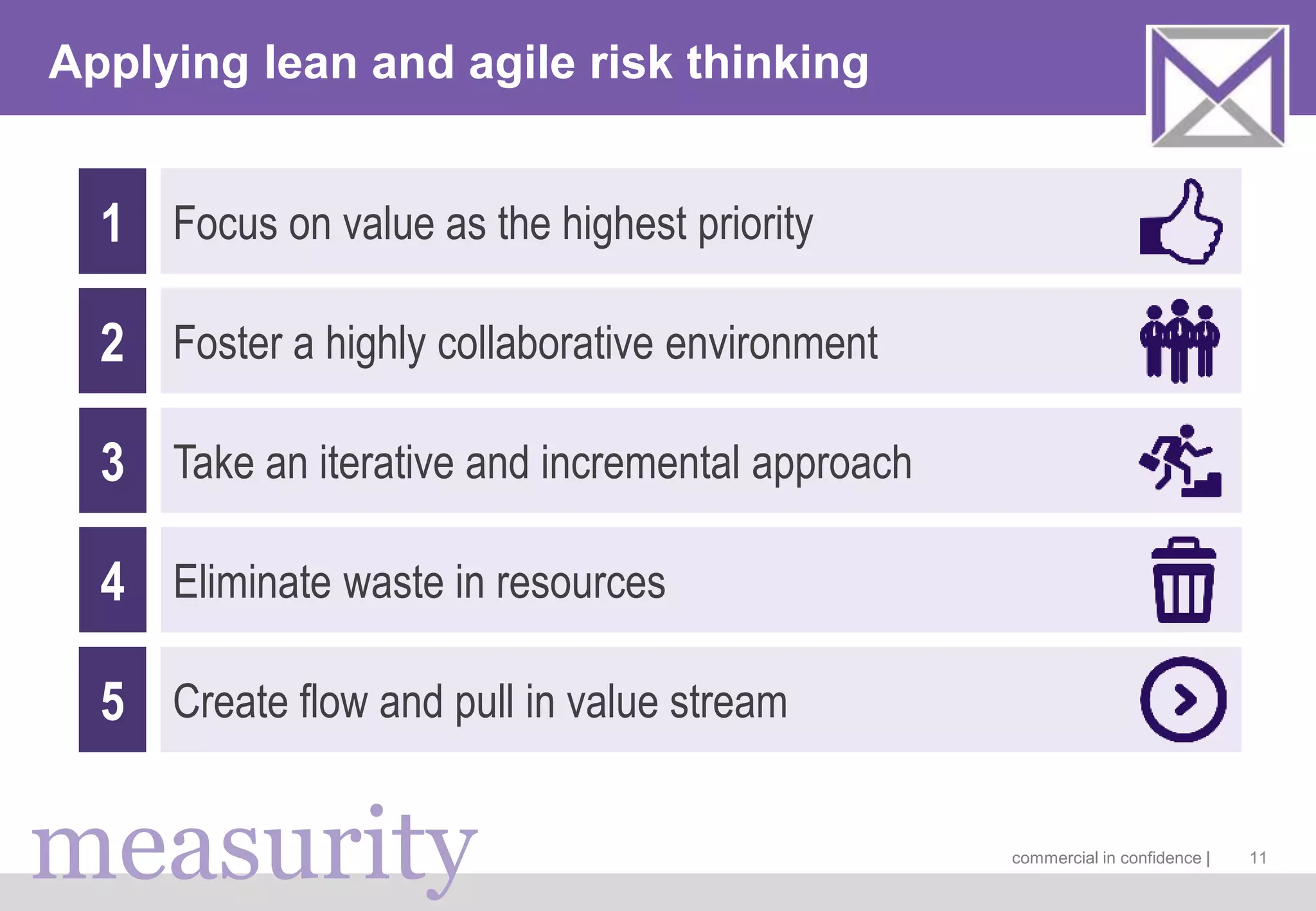 Applying lean and agile risk thinking

1 Focus on value as the highest priority

2 Foster a highly collaborative environment

3 Take an iterative and incremental approach

4 Eliminate waste in resources

5 Create flow and pull in value stream

measurity

commercial in confidence | 11